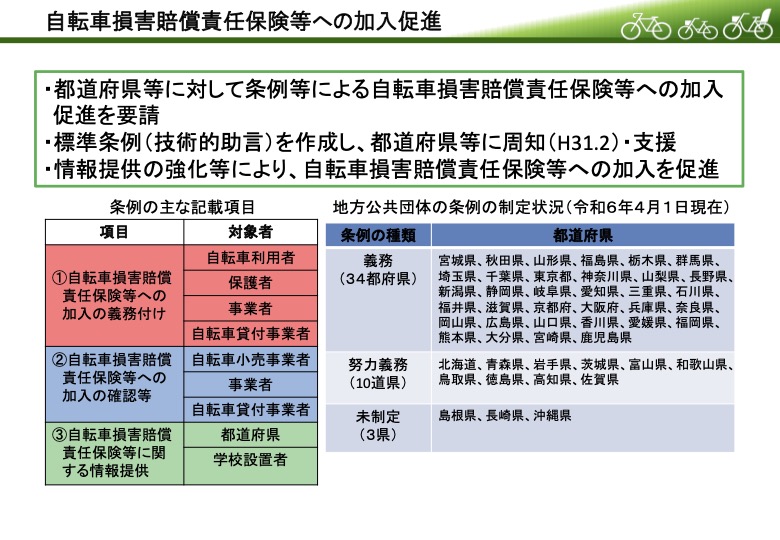 自転車損害賠償責任保険等への加入促進

・都道府県等に対して条例等による自転車損害賠償責任保険等への加入促進を要請
・標準条例（技術的助言）を作成し、都道府県等に周知（H31.2）・支援
・情報提供の強化等により、自転車損害賠償責任保険等への加入を促進

条例の主な記載項目

| 項目 | 対象者 |
|---|---|
| ①自転車損害賠償責任保険等への加入の義務付け | 自転車利用者 |
| | 保護者 |
| | 事業者 |
| | 自転車貸付事業者 |
| ②自転車損害賠償責任保険等への加入の確認等 | 自転車小売事業者 |
| | 事業者 |
| | 自転車貸付事業者 |
| ③自転車損害賠償責任保険等に関する情報提供 | 都道府県 |
| | 学校設置者 |

地方公共団体の条例の制定状況（令和6年4月1日現在）

| 条例の種類 | 都道府県 |
|---|---|
| 義務（34都府県） | 宮城県、秋田県、山形県、福島県、栃木県、群馬県、埼玉県、千葉県、東京都、神奈川県、山梨県、長野県、新潟県、静岡県、岐阜県、愛知県、三重県、石川県、福井県、滋賀県、京都府、大阪府、兵庫県、奈良県、岡山県、広島県、山口県、香川県、愛媛県、福岡県、熊本県、大分県、宮崎県、鹿児島県 |
| 努力義務（10道県） | 北海道、青森県、岩手県、茨城県、富山県、和歌山県、鳥取県、徳島県、高知県、佐賀県 |
| 未制定（3県） | 島根県、長崎県、沖縄県 |